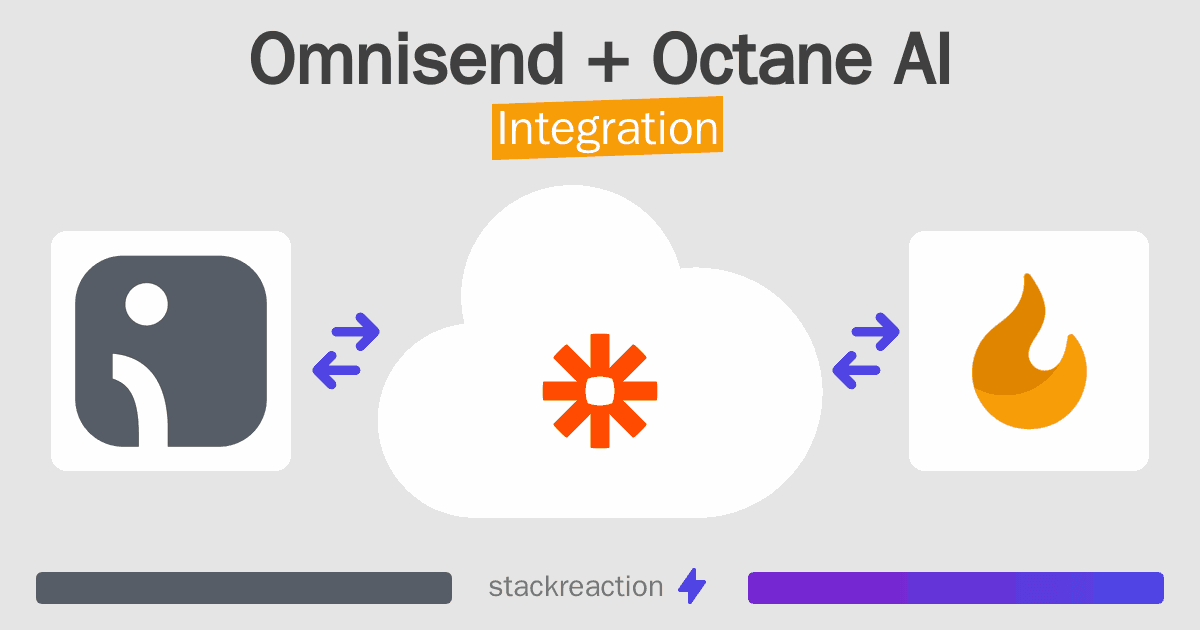 Omnisend + Octane AI

Integration

stackreaction